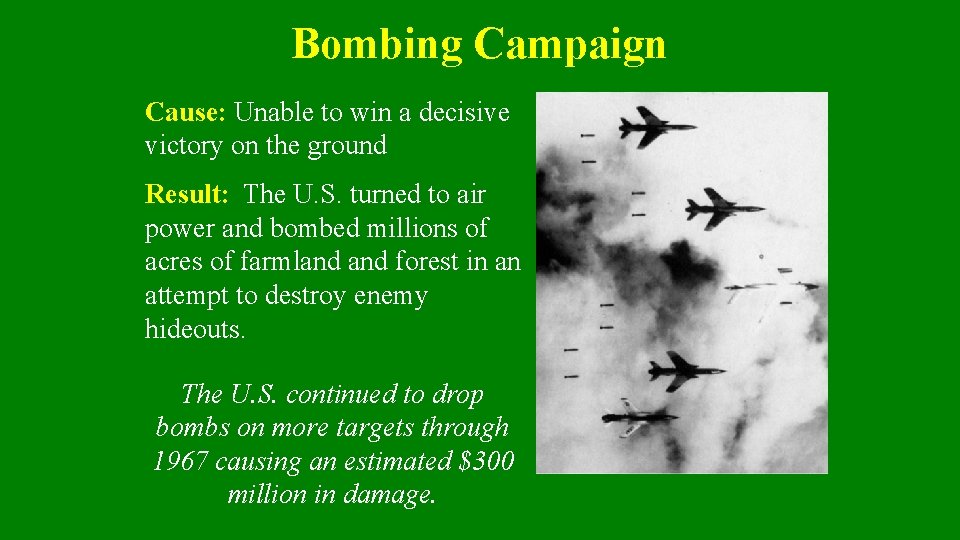 Bombing Campaign

Cause: Unable to win a decisive victory on the ground

Result: The U.S. turned to air power and bombed millions of acres of farmland and forest in an attempt to destroy enemy hideouts.

The U.S. continued to drop bombs on more targets through 1967 causing an estimated \$300 million in damage.